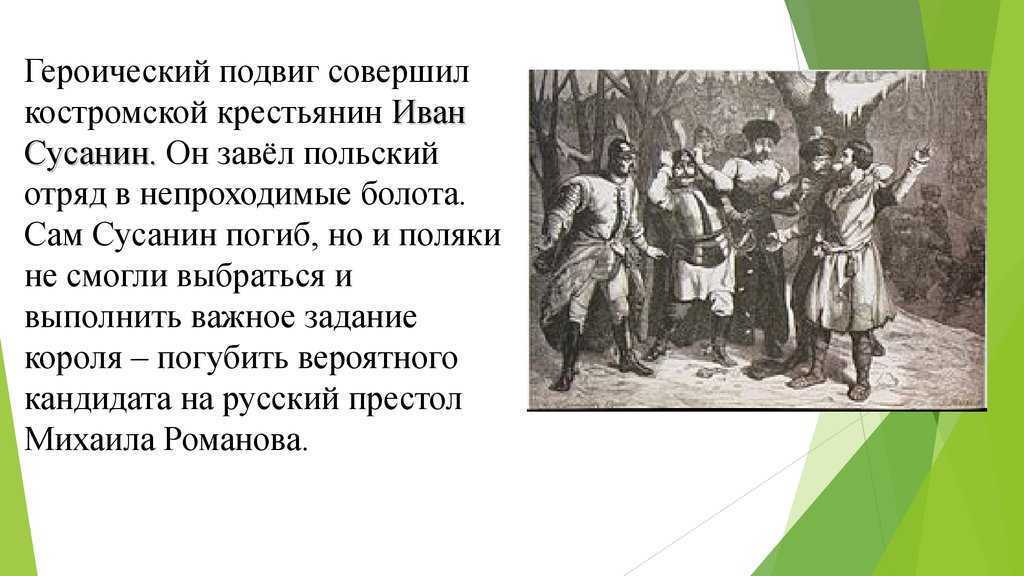 Героический подвиг совершил костромской крестьянин Иван Сусанин. Он завёл польский отряд в непроходимые болота. Сам Сусанин погиб, но и поляки не смогли выбраться и выполнить важное задание короля – погубить вероятного кандидата на русский престол Михаила Романова.